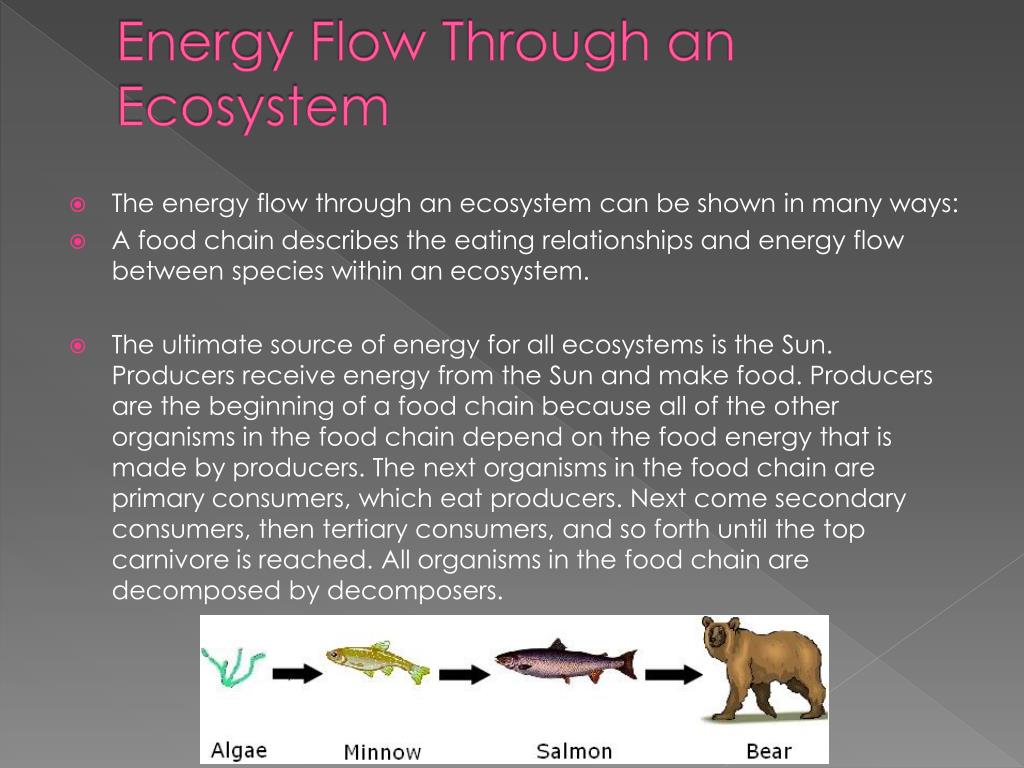 Energy Flow Through an Ecosystem

The energy flow through an ecosystem can be shown in many ways:

A food chain describes the eating relationships and energy flow between species within an ecosystem.

The ultimate source of energy for all ecosystems is the Sun. Producers receive energy from the Sun and make food. Producers are the beginning of a food chain because all of the other organisms in the food chain depend on the food energy that is made by producers. The next organisms in the food chain are primary consumers, which eat producers. Next come secondary consumers, then tertiary consumers, and so forth until the top carnivore is reached. All organisms in the food chain are decomposed by decomposers.

Algae
Minnow
Salmon
Bear